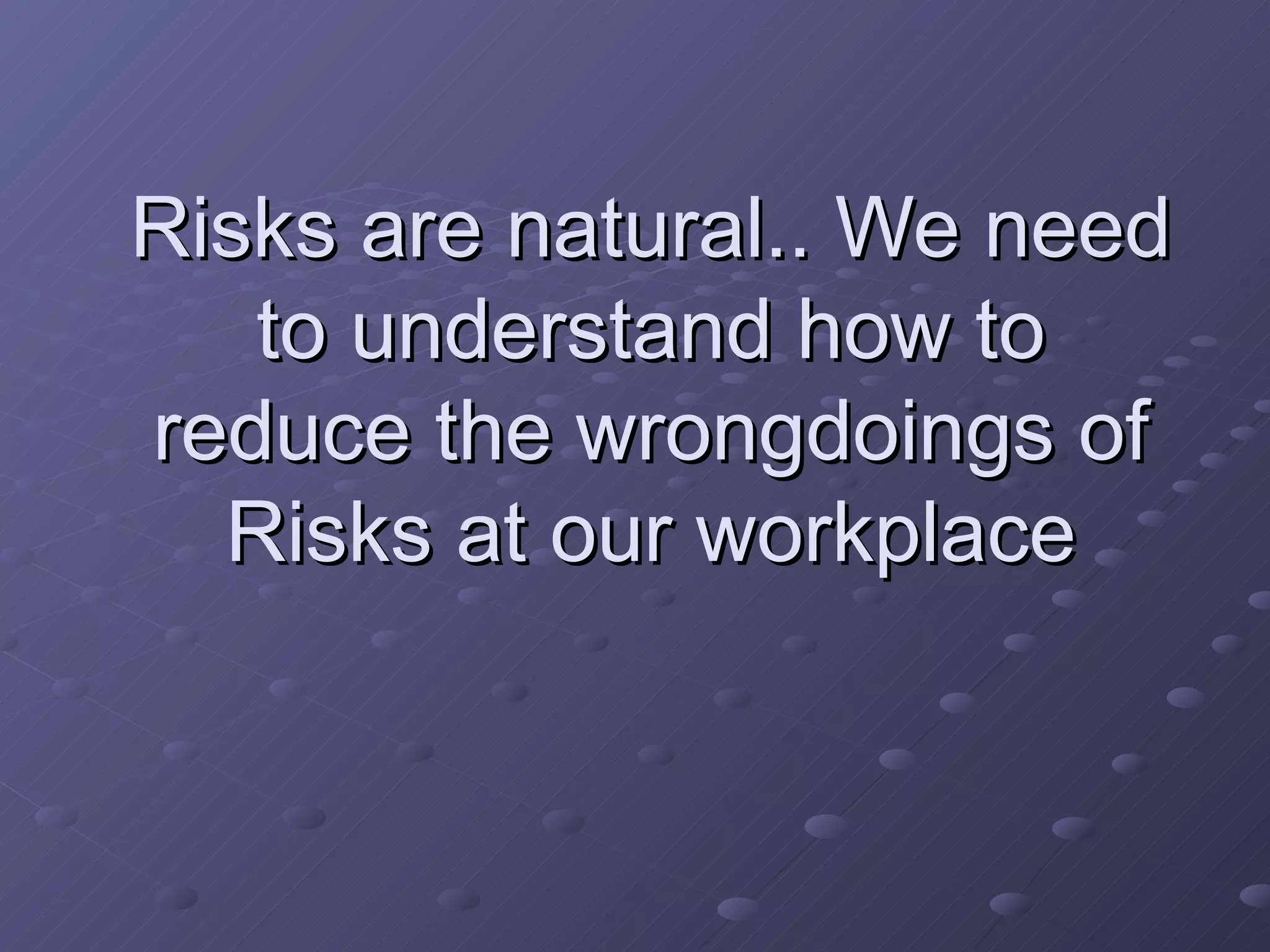 Risks are natural.. We need to understand how to reduce the wrongdoings of Risks at our workplace